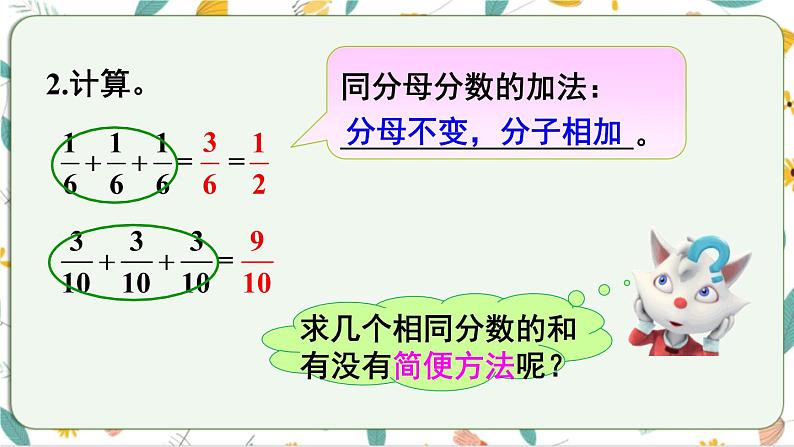 2.计算。

$\frac{1}{6}+\frac{1}{6}+\frac{1}{6}=\frac{3}{6}=\frac{1}{2}$

$\frac{3}{10}+\frac{3}{10}+\frac{3}{10}=\frac{9}{10}$

同分母分数的加法：
分母不变，分子相加。

求几个相同分数的和有没有简便方法呢？